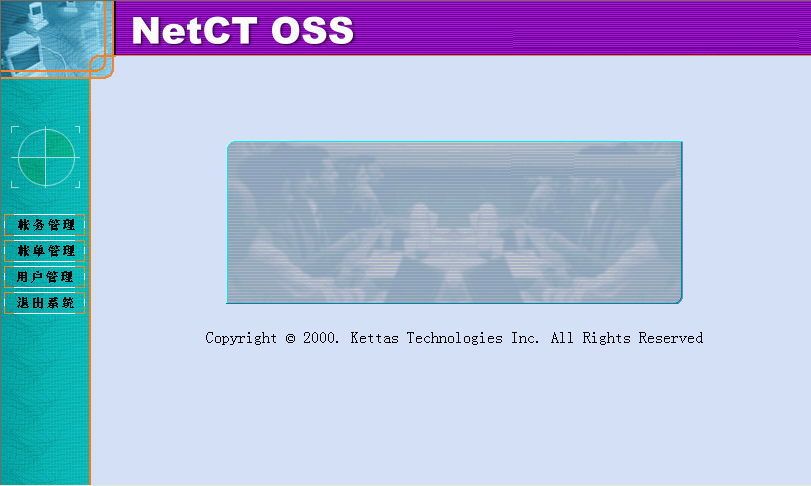 NetCT OSS

帐务管理
帐单管理
用户管理
退出系统

Copyright © 2000. Kettas Technologies Inc. All Rights Reserved